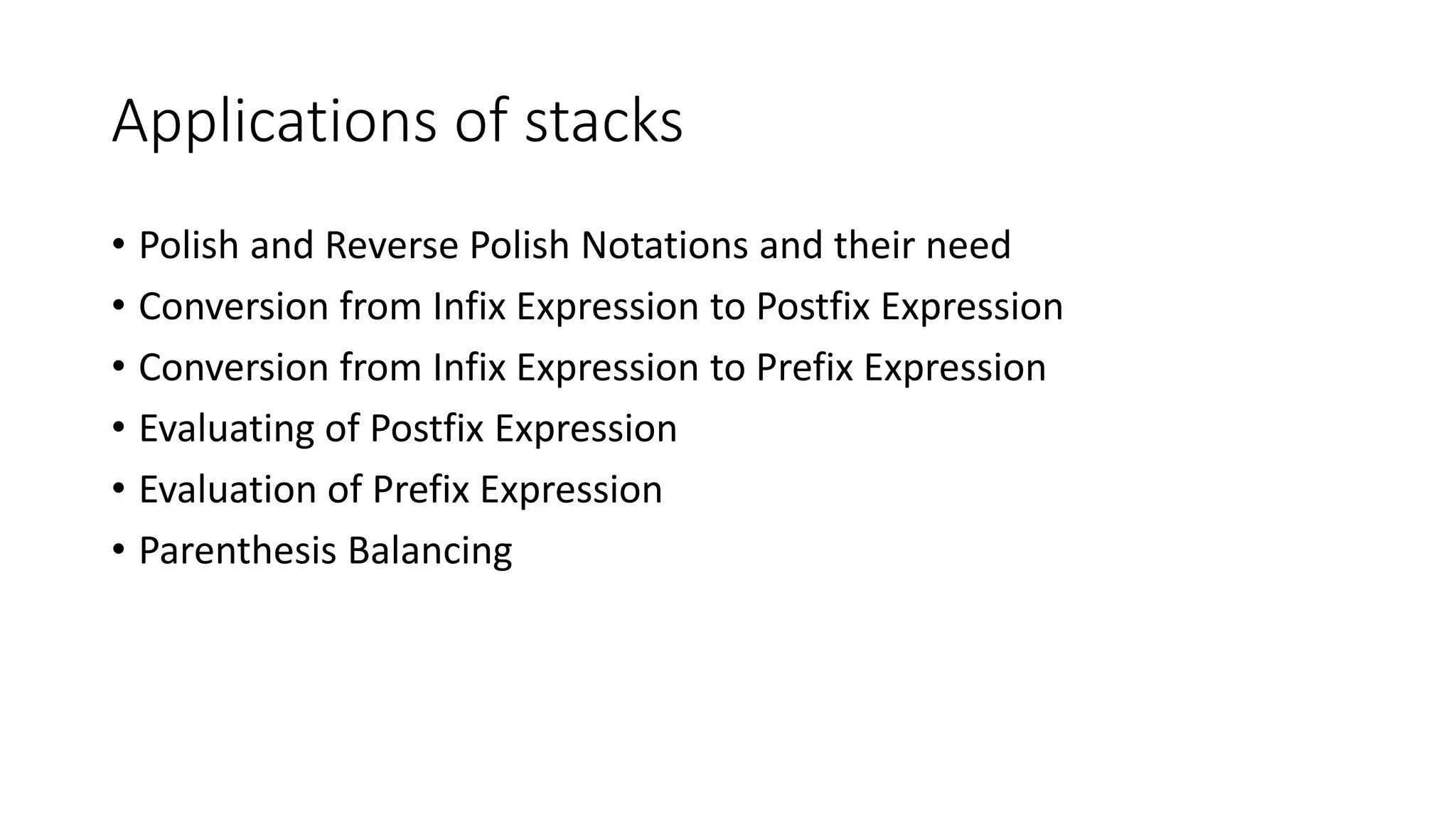 Applications of stacks

• Polish and Reverse Polish Notations and their need
• Conversion from Infix Expression to Postfix Expression
• Conversion from Infix Expression to Prefix Expression
• Evaluating of Postfix Expression
• Evaluation of Prefix Expression
• Parenthesis Balancing